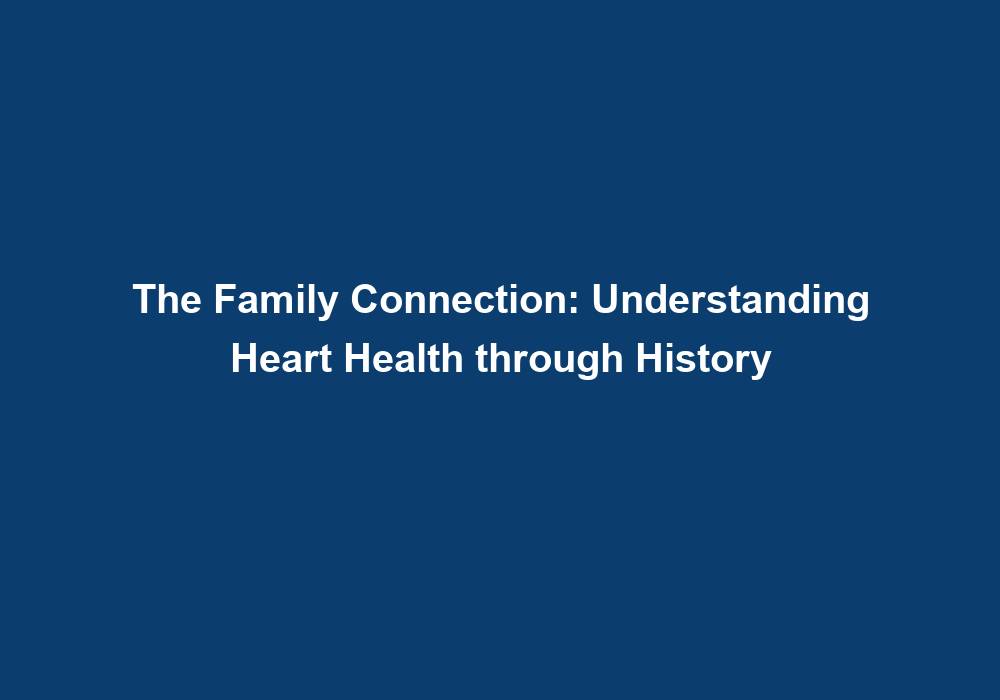 The Family Connection: Understanding Heart Health through History